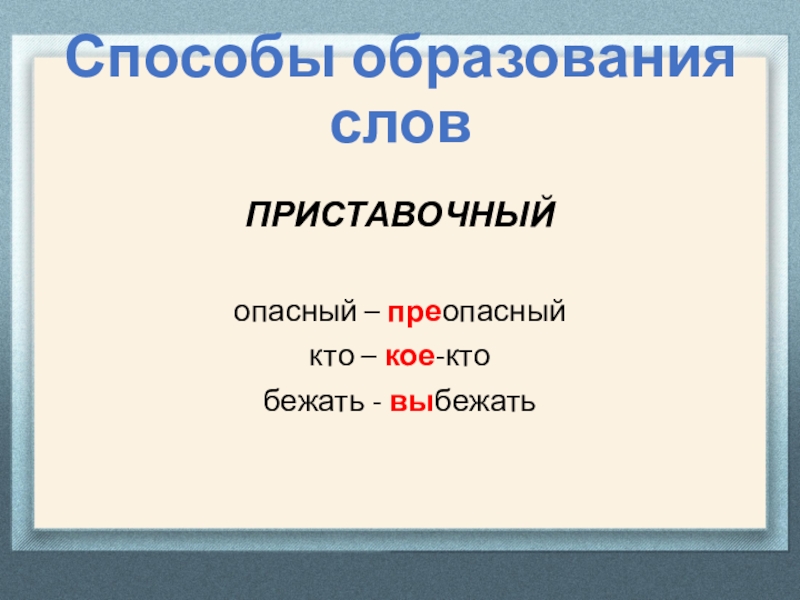 Способы образования слов

ПРИСТАВОЧНЫЙ

опасный – преопасный
кто – кое-кто
бежать - выбежать